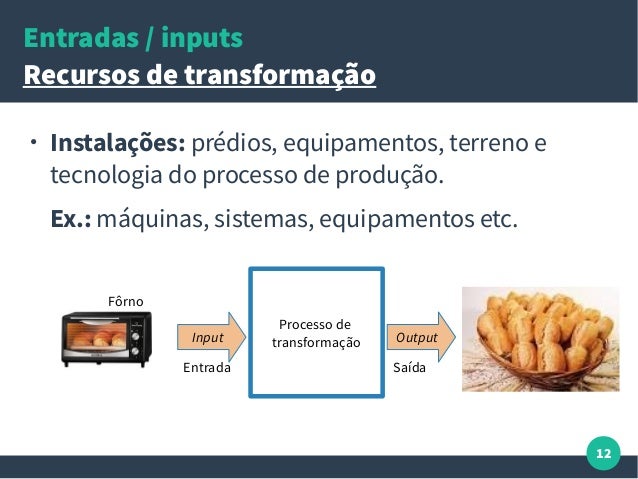 Entradas / inputs
Recursos de transformação

• Instalações: prédios, equipamentos, terreno e tecnologia do processo de produção.

Ex.: máquinas, sistemas, equipamentos etc.

Fôrno

Input

Entrada

Processo de transformação

Output

Saída

12